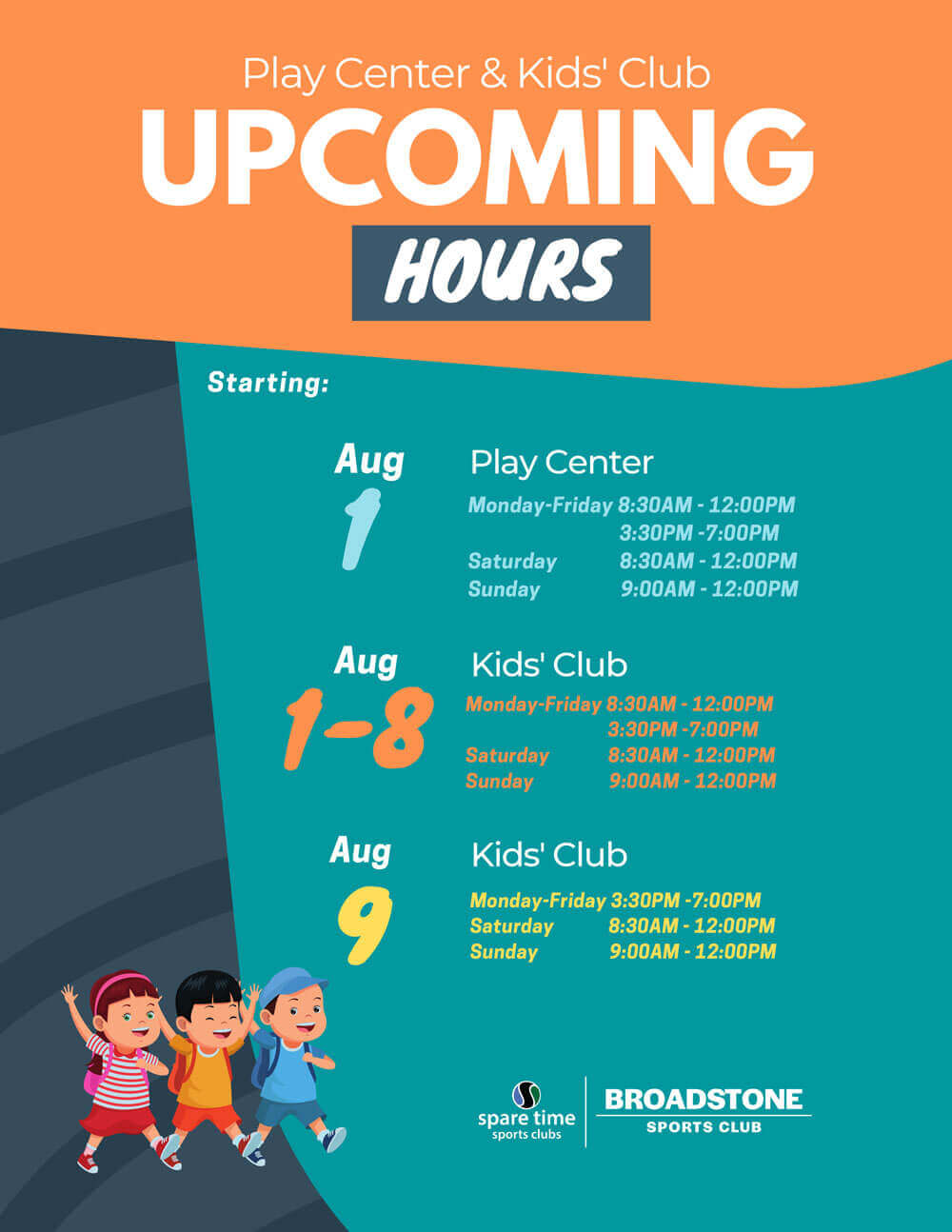 Play Center & Kids' Club

UPCOMING

HOURS

Starting:

Aug
1

Play Center

Monday-Friday 8:30AM - 12:00PM
3:30PM -7:00PM
Saturday 8:30AM - 12:00PM
Sunday 9:00AM - 12:00PM

Aug
1-8

Kids' Club

Monday-Friday 8:30AM - 12:00PM
3:30PM -7:00PM
Saturday 8:30AM - 12:00PM
Sunday 9:00AM - 12:00PM

Aug
9

Kids' Club

Monday-Friday 3:30PM -7:00PM
Saturday 8:30AM - 12:00PM
Sunday 9:00AM - 12:00PM

spare time
sports clubs

BROADSTONE
SPORTS CLUB